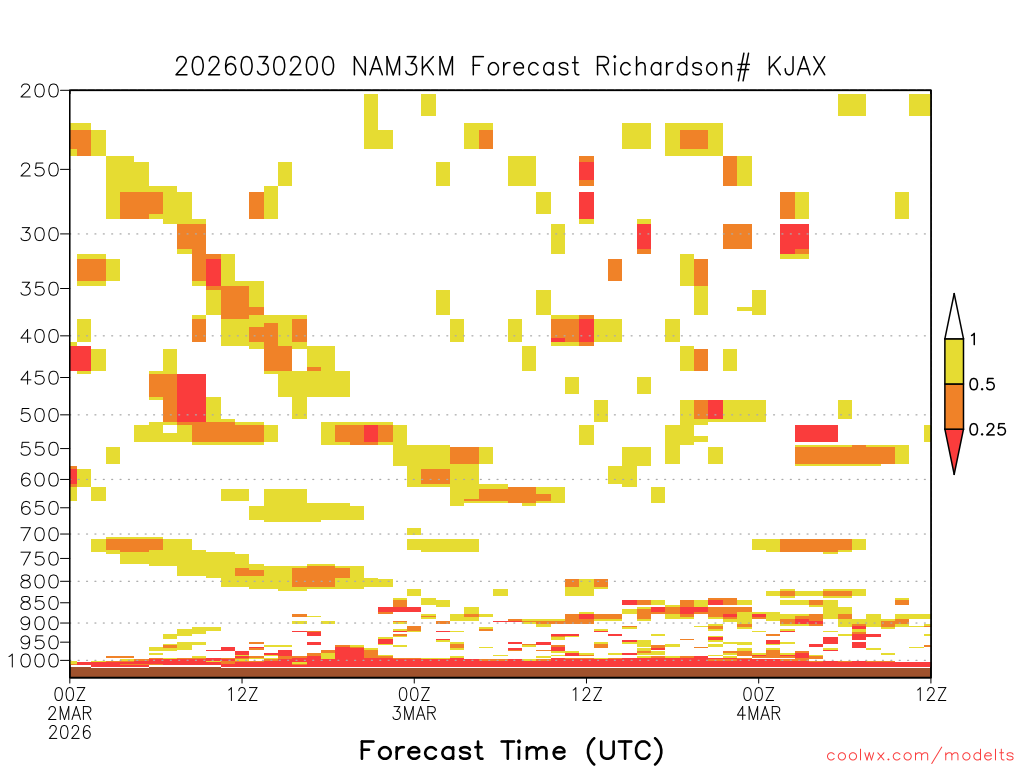 2026030200 NAM3KM Forecast Richardson# KJAX

200
250
300
350
400
450
500
550
600
650
700
750
800
850
900
950
1000

1
0.5
0.25

00Z
2MAR
2026
12Z
00Z
3MAR
12Z
00Z
4MAR
12Z

Forecast Time (UTC)

coolwx.com/modelts